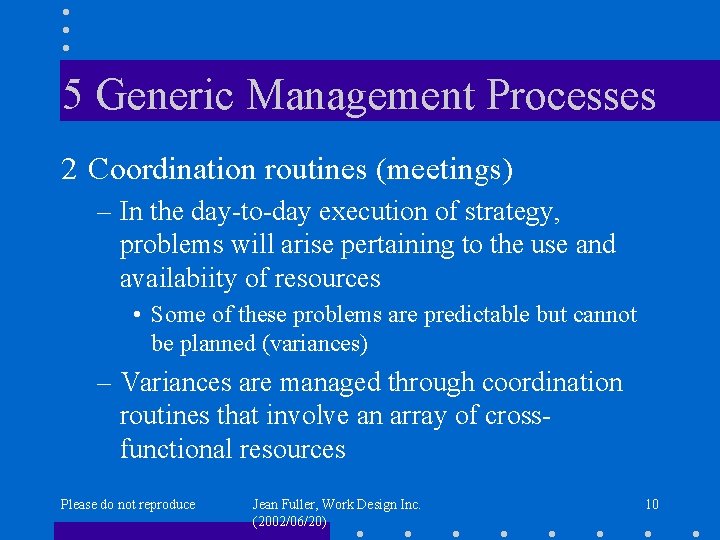 5 Generic Management Processes

2 Coordination routines (meetings)

– In the day-to-day execution of strategy, problems will arise pertaining to the use and availabiity of resources

• Some of these problems are predictable but cannot be planned (variances)

– Variances are managed through coordination routines that involve an array of cross-functional resources

Please do not reproduce

Jean Fuller, Work Design Inc. (2002/06/20)

10